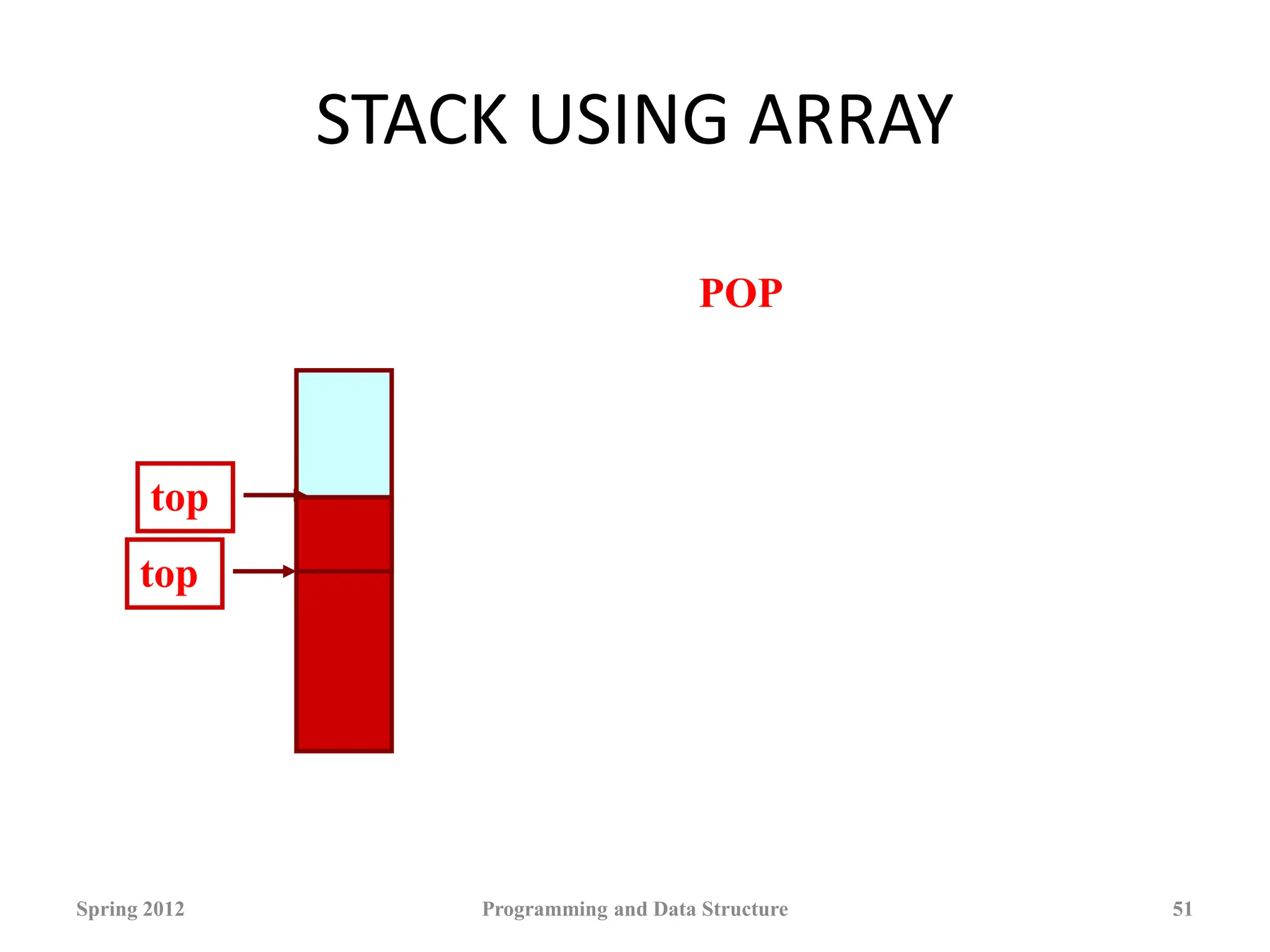 STACK USING ARRAY

POP

top

top

Spring 2012

Programming and Data Structure

51